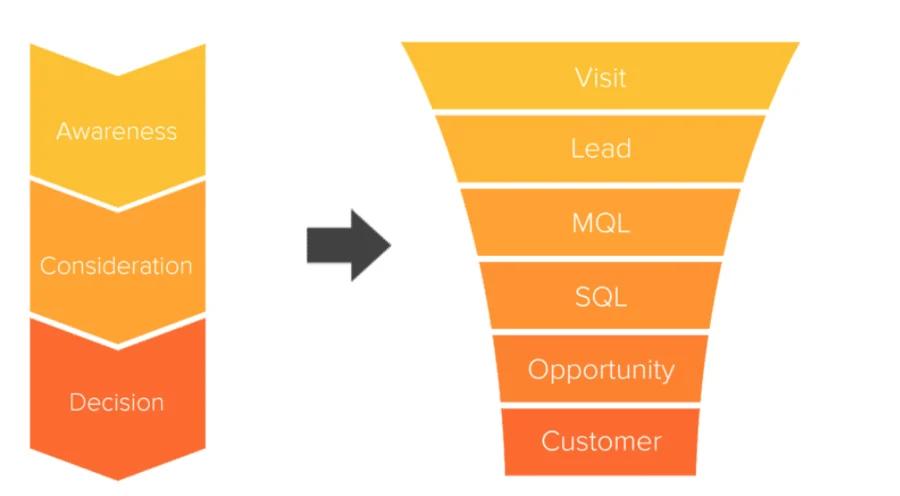 Awareness

Consideration

Decision

Visit

Lead

MQL

SQL

Opportunity

Customer